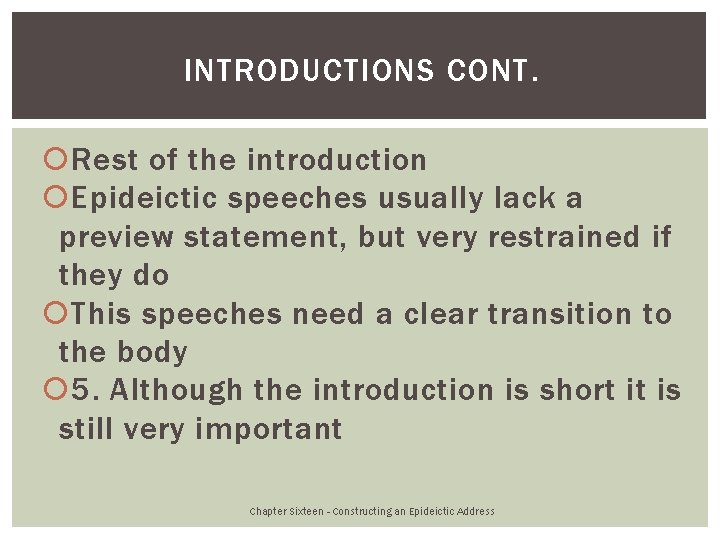 INTRODUCTIONS CONT.

Rest of the introduction

Epideictic speeches usually lack a preview statement, but very restrained if they do

This speeches need a clear transition to the body

5. Although the introduction is short it is still very important

Chapter Sixteen - Constructing an Epideictic Address